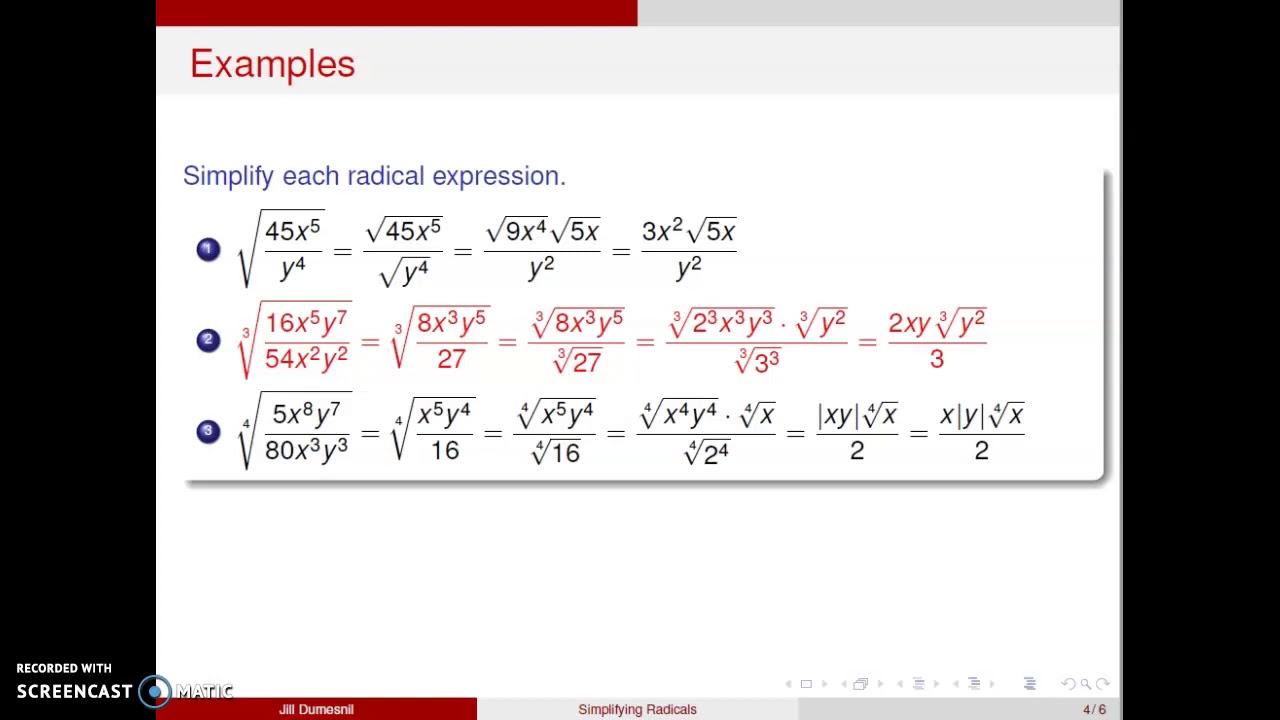 Examples

Simplify each radical expression.

1 $\sqrt{\frac{45x^5}{y^4}} = \frac{\sqrt{45x^5}}{\sqrt{y^4}} = \frac{\sqrt{9x^4}\sqrt{5x}}{y^2} = \frac{3x^2\sqrt{5x}}{y^2}$

2 $\sqrt[3]{\frac{16x^5y^7}{54x^2y^2}} = \sqrt[3]{\frac{8x^3y^5}{27}} = \frac{\sqrt[3]{8x^3y^5}}{\sqrt[3]{27}} = \frac{\sqrt[3]{2^3x^3y^3} \cdot \sqrt[3]{y^2}}{\sqrt[3]{3^3}} = \frac{2xy\sqrt[3]{y^2}}{3}$

3 $\sqrt[4]{\frac{5x^8y^7}{80x^3y^3}} = \sqrt[4]{\frac{x^5y^4}{16}} = \frac{\sqrt[4]{x^5y^4}}{\sqrt[4]{16}} = \frac{\sqrt[4]{x^4y^4} \cdot \sqrt[4]{x}}{\sqrt[4]{2^4}} = \frac{|xy|\sqrt[4]{x}}{2} = \frac{x|y|\sqrt[4]{x}}{2}$

RECORDED WITH
SCREENCAST MATIC

Jill Dumesnil    Simplifying Radicals    4 / 6